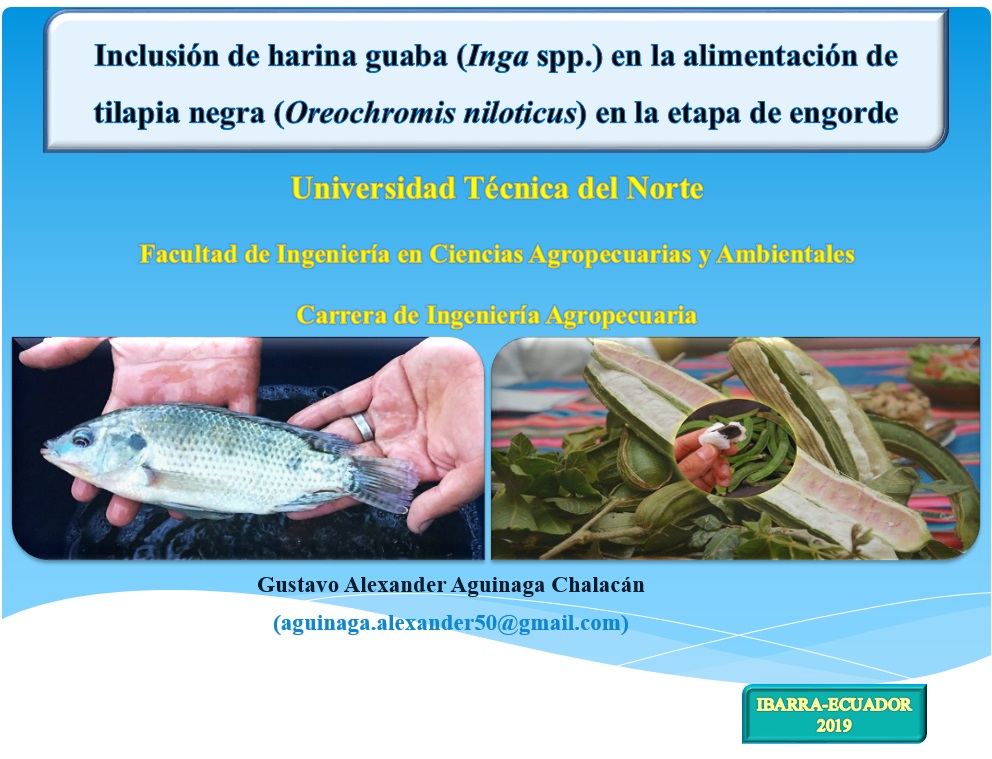 Inclusión de harina guaba (Inga spp.) en la alimentación de tilapia negra (Oreochromis niloticus) en la etapa de engorde

Universidad Técnica del Norte

Facultad de Ingeniería en Ciencias Agropecuarias y Ambientales

Carrera de Ingeniería Agropecuaria

Gustavo Alexander Aguinaga Chalacán

(aguinaga.alexander50@gmail.com)

IBARRA-ECUADOR
2019